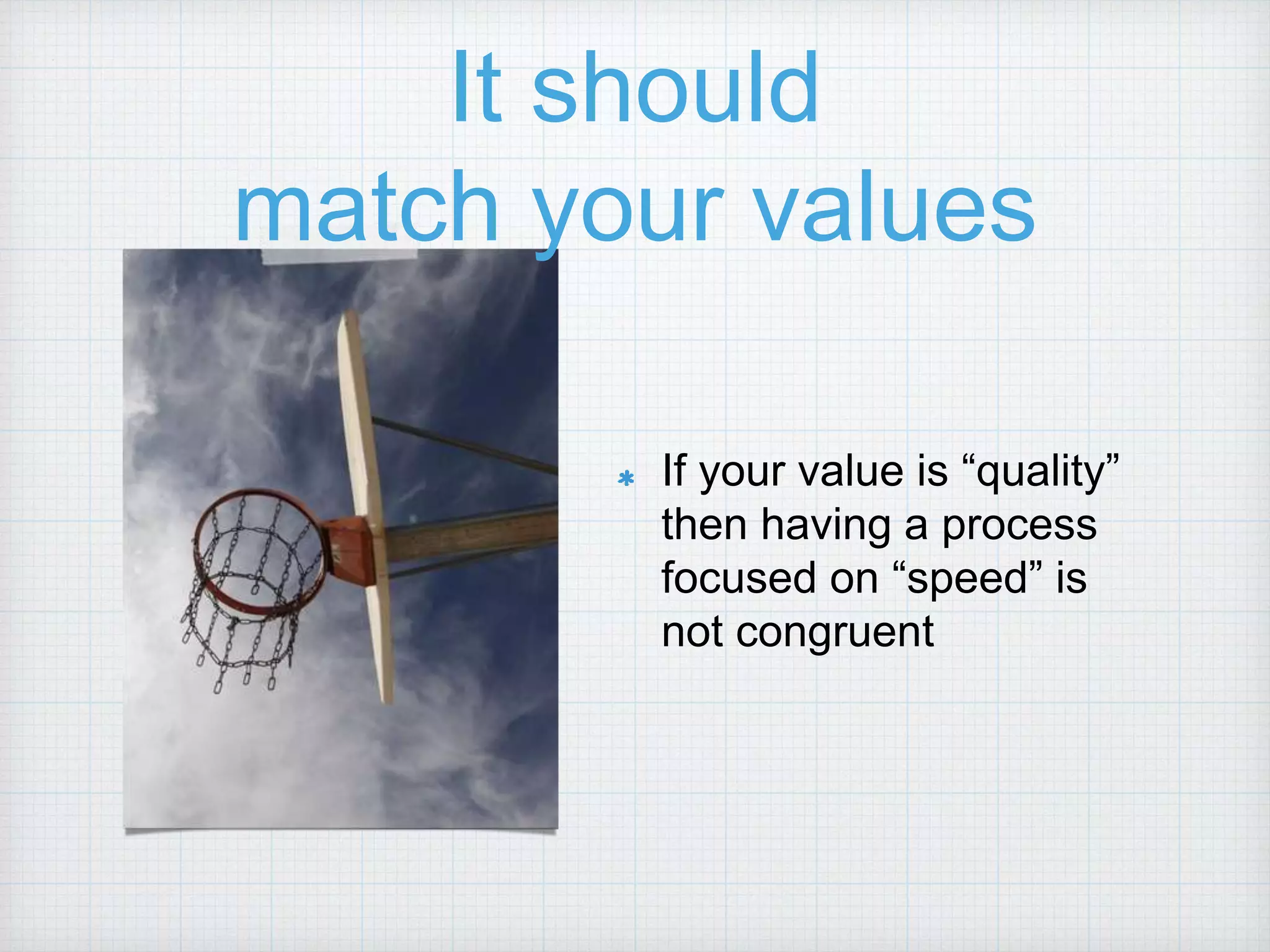 It should match your values

* If your value is “quality” then having a process focused on “speed” is not congruent